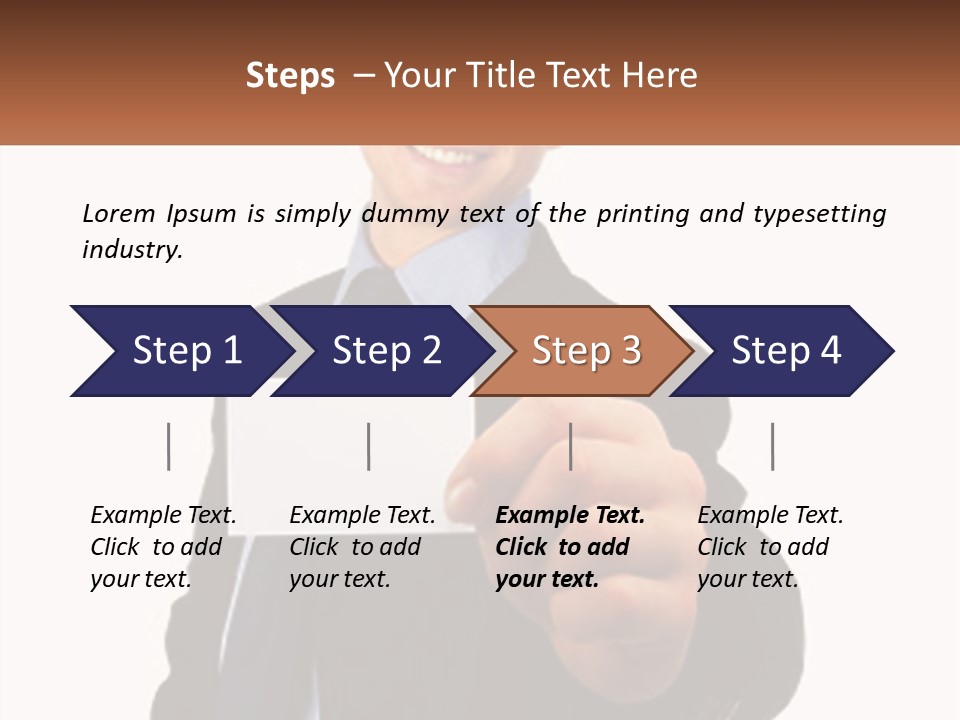 Steps – Your Title Text Here

Lorem Ipsum is simply dummy text of the printing and typesetting industry.

Step 1

Step 2

Step 3

Step 4

Example Text. Click to add your text.

Example Text. Click to add your text.

Example Text. Click to add your text.

Example Text. Click to add your text.